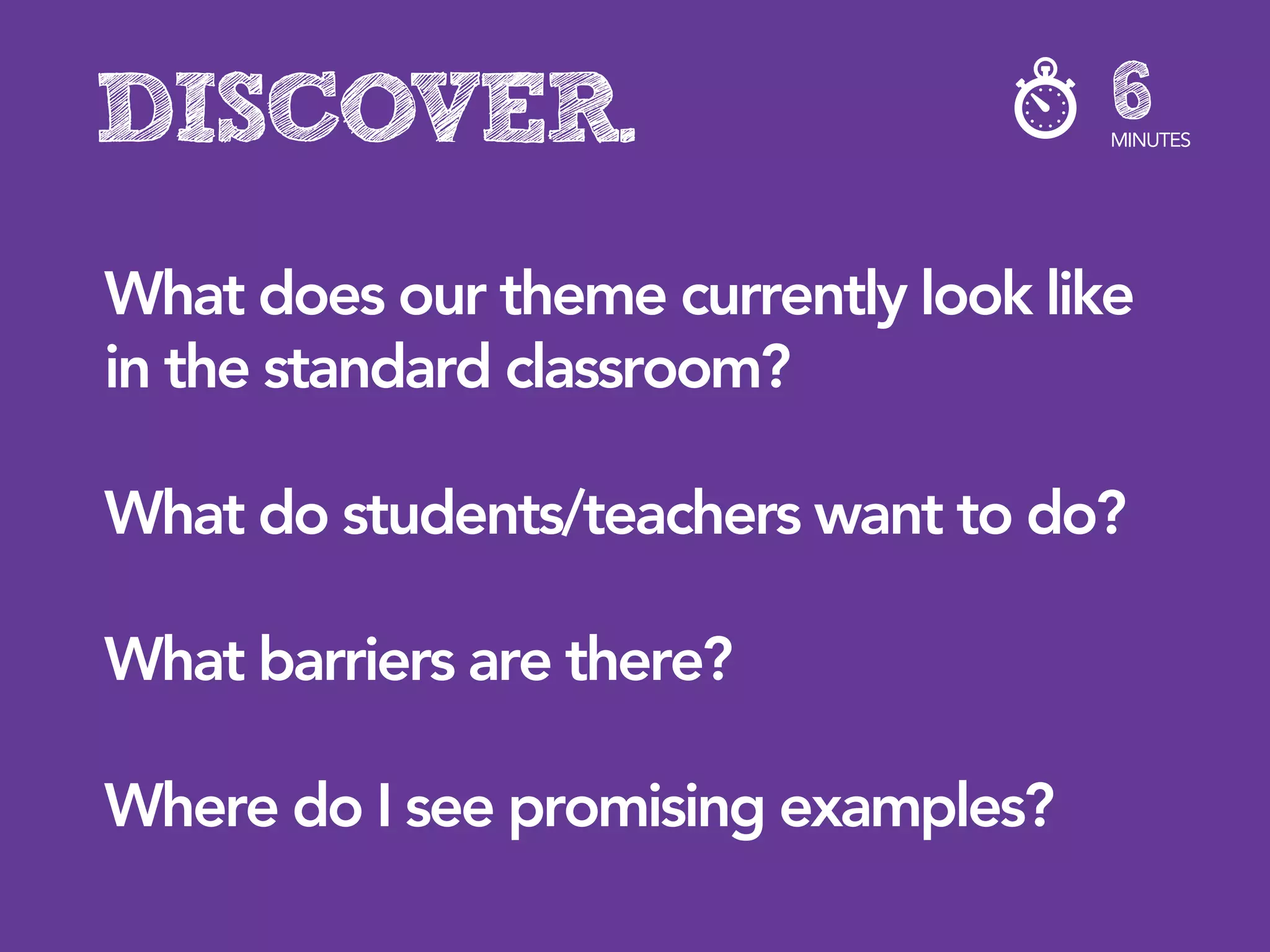 DISCOVER.

6
MINUTES

What does our theme currently look like in the standard classroom?

What do students/teachers want to do?

What barriers are there?

Where do I see promising examples?